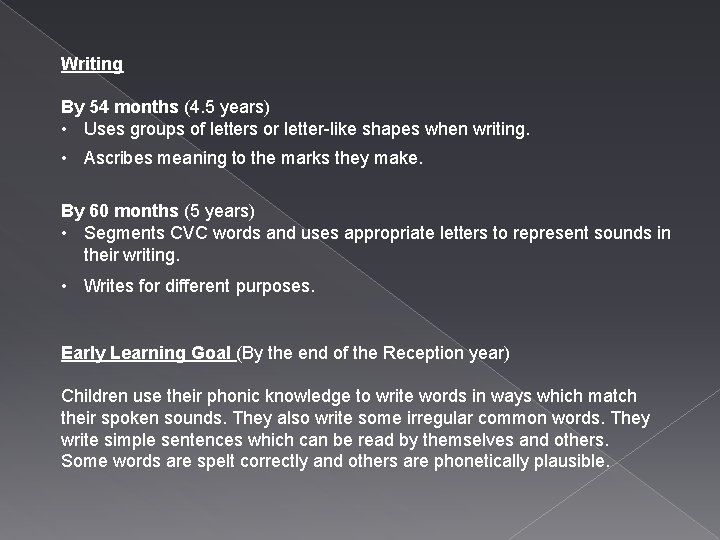 Writing

By 54 months (4.5 years)
• Uses groups of letters or letter-like shapes when writing.
• Ascribes meaning to the marks they make.

By 60 months (5 years)
• Segments CVC words and uses appropriate letters to represent sounds in their writing.
• Writes for different purposes.

Early Learning Goal (By the end of the Reception year)

Children use their phonic knowledge to write words in ways which match their spoken sounds. They also write some irregular common words. They write simple sentences which can be read by themselves and others. Some words are spelt correctly and others are phonetically plausible.